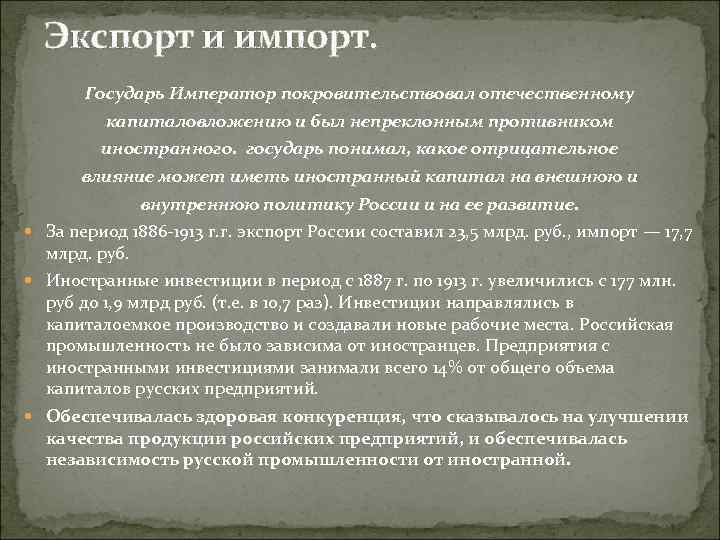 Экспорт и импорт.

Государь Император покровительствовал отечественному капиталовложению и был непреклонным противником иностранного. государь понимал, какое отрицательное влияние может иметь иностранный капитал на внешнюю и внутреннюю политику России и на ее развитие.

За период 1886-1913 г.г. экспорт России составил 23,5 млрд. руб., импорт — 17,7 млрд. руб.

Иностранные инвестиции в период с 1887 г. по 1913 г. увеличились с 177 млн. руб до 1,9 млрд руб. (т.е. в 10,7 раз). Инвестиции направлялись в капиталоемкое производство и создавали новые рабочие места. Российская промышленность не было зависима от иностранцев. Предприятия с иностранными инвестициями занимали всего 14% от общего объема капиталов русских предприятий.

Обеспечивалась здоровая конкуренция, что сказывалось на улучшении качества продукции российских предприятий, и обеспечивалась независимость русской промышленности от иностранной.